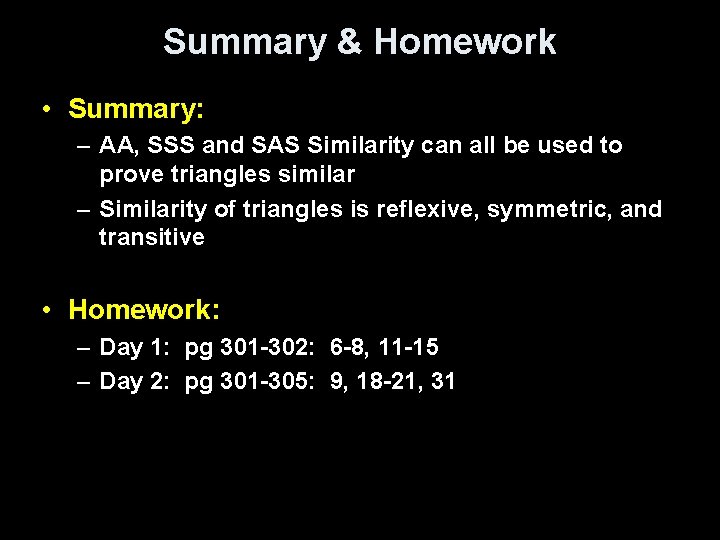 Summary & Homework

• Summary:
– AA, SSS and SAS Similarity can all be used to prove triangles similar
– Similarity of triangles is reflexive, symmetric, and transitive

• Homework:
– Day 1: pg 301-302: 6-8, 11-15
– Day 2: pg 301-305: 9, 18-21, 31